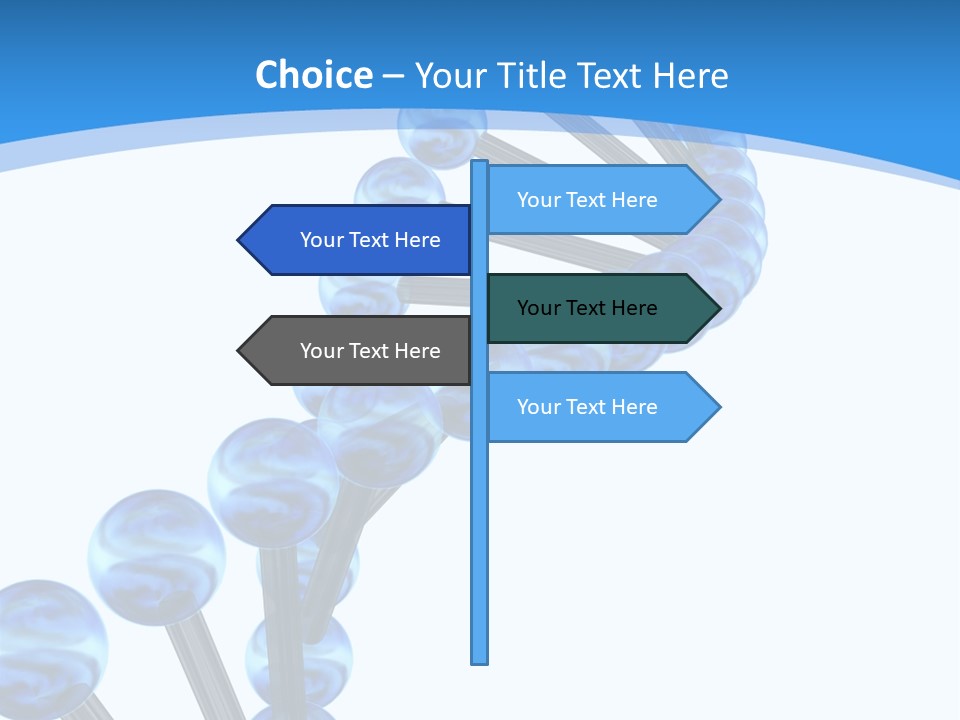 Choice – Your Title Text Here

Your Text Here

Your Text Here

Your Text Here

Your Text Here

Your Text Here